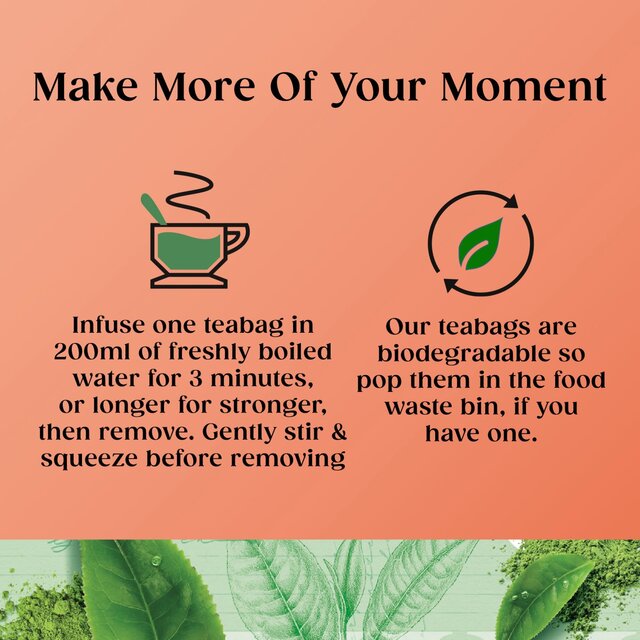 Make More Of Your Moment

Infuse one teabag in 200ml of freshly boiled water for 3 minutes, or longer for stronger, then remove. Gently stir & squeeze before removing

Our teabags are biodegradable so pop them in the food waste bin, if you have one.